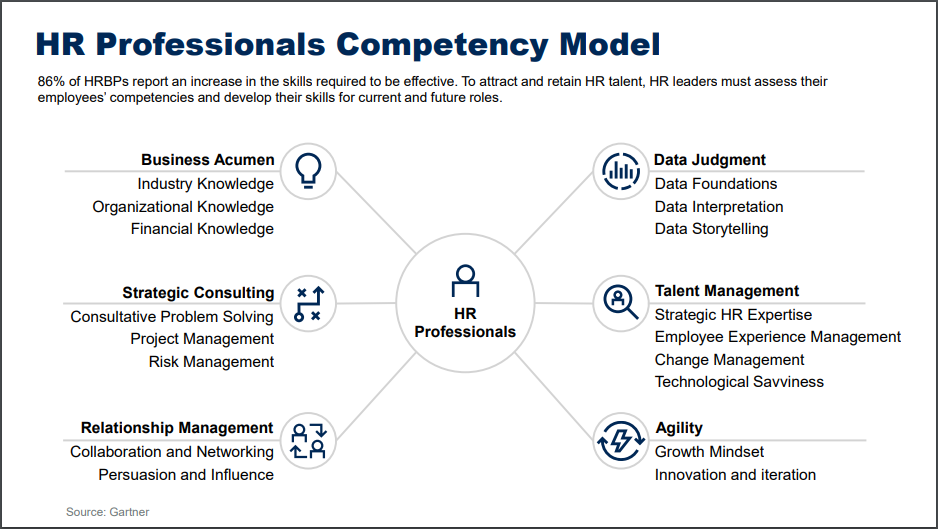 HR Professionals Competency Model

86% of HRBPs report an increase in the skills required to be effective. To attract and retain HR talent, HR leaders must assess their employees' competencies and develop their skills for current and future roles.

Business Acumen
Industry Knowledge
Organizational Knowledge
Financial Knowledge

Strategic Consulting
Consultative Problem Solving
Project Management
Risk Management

Relationship Management
Collaboration and Networking
Persuasion and Influence

HR Professionals

Data Judgment
Data Foundations
Data Interpretation
Data Storytelling

Talent Management
Strategic HR Expertise
Employee Experience Management
Change Management
Technological Savviness

Agility
Growth Mindset
Innovation and iteration

Source: Gartner